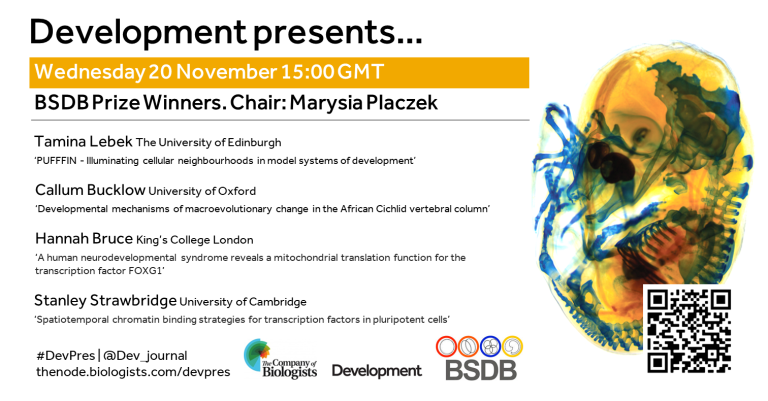 Development presents...

Wednesday 20 November 15:00 GMT

BSDB Prize Winners. Chair: Marysia Placzek

Tamina Lebek The University of Edinburgh
'PUFFFIN - Illuminating cellular neighbourhoods in model systems of development'

Callum Bucklow University of Oxford
'Developmental mechanisms of macroevolutionary change in the African Cichlid vertebral column'

Hannah Bruce King's College London
'A human neurodevelopmental syndrome reveals a mitochondrial translation function for the transcription factor FOXG1'

Stanley Strawbridge University of Cambridge
'Spatiotemporal chromatin binding strategies for transcription factors in pluripotent cells'

#DevPres | @Dev_journal
thenode.biologists.com/devpres

The Company of Biologists

Development

BSDB